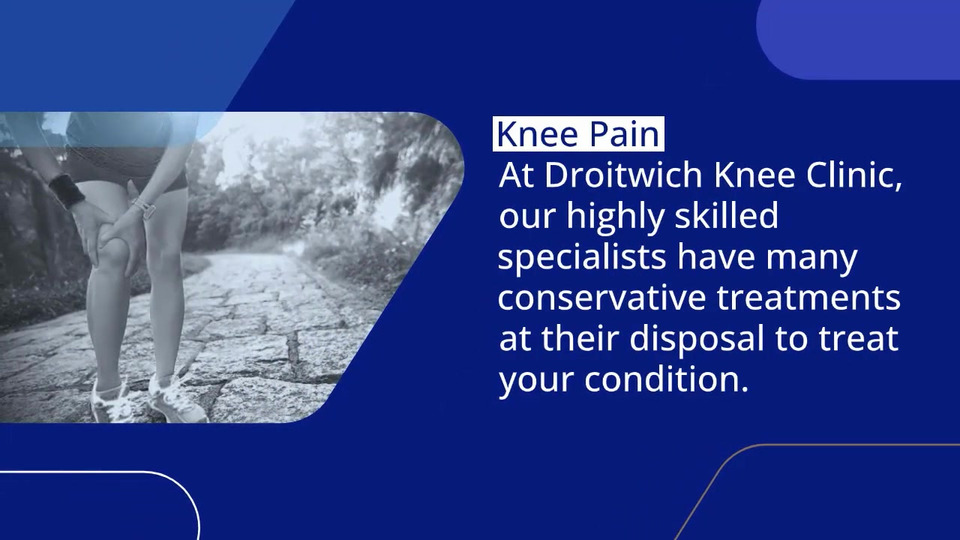 Knee Pain

At Droitwich Knee Clinic, our highly skilled specialists have many conservative treatments at their disposal to treat your condition.